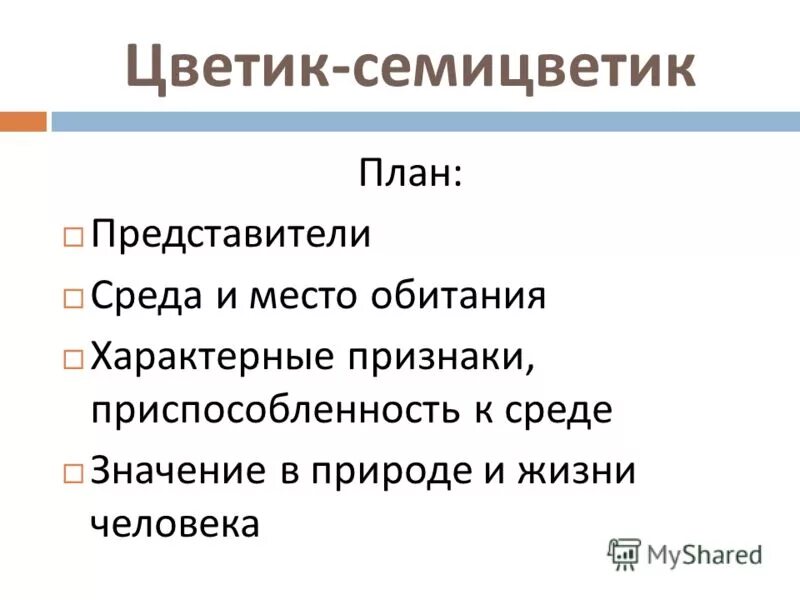 Цветик-семицветик

План:

□ Представители

□ Среда и место обитания

□ Характерные признаки, приспособленность к среде

□ Значение в природе и жизни человека

MyShared